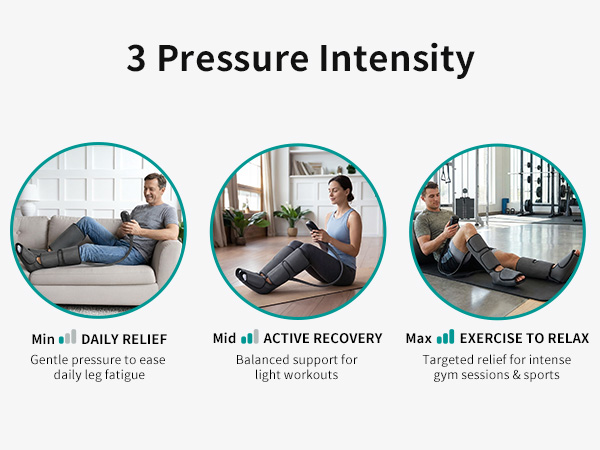 3 Pressure Intensity

Min DAILY RELIEF
Gentle pressure to ease daily leg fatigue

Mid ACTIVE RECOVERY
Balanced support for light workouts

Max EXERCISE TO RELAX
Targeted relief for intense gym sessions & sports